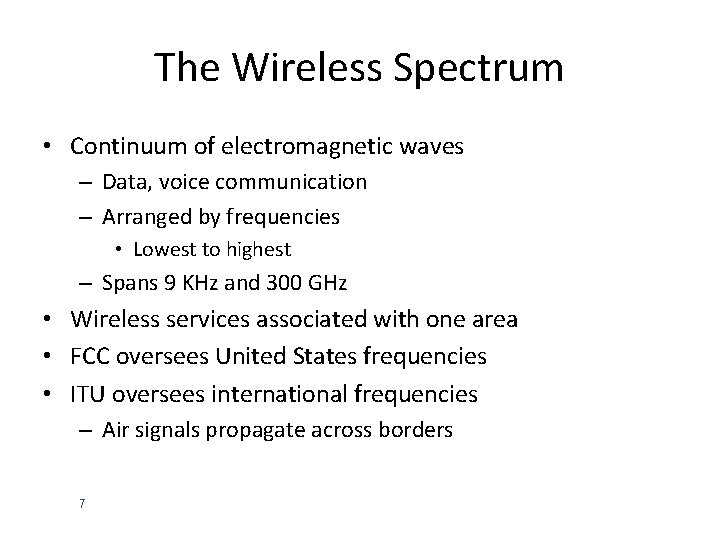 The Wireless Spectrum

• Continuum of electromagnetic waves
– Data, voice communication
– Arranged by frequencies
• Lowest to highest
– Spans 9 KHz and 300 GHz
• Wireless services associated with one area
• FCC oversees United States frequencies
• ITU oversees international frequencies
– Air signals propagate across borders

7